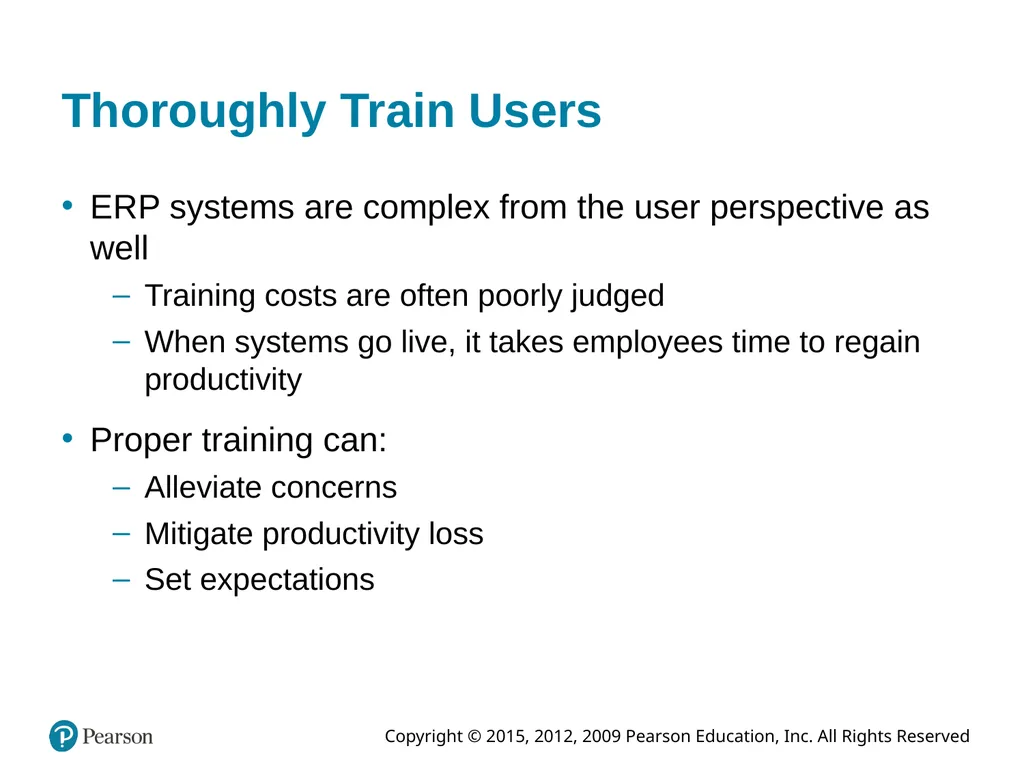 Thoroughly Train Users

• ERP systems are complex from the user perspective as well

– Training costs are often poorly judged

– When systems go live, it takes employees time to regain productivity

• Proper training can:

– Alleviate concerns

– Mitigate productivity loss

– Set expectations

Pearson

Copyright © 2015, 2012, 2009 Pearson Education, Inc. All Rights Reserved